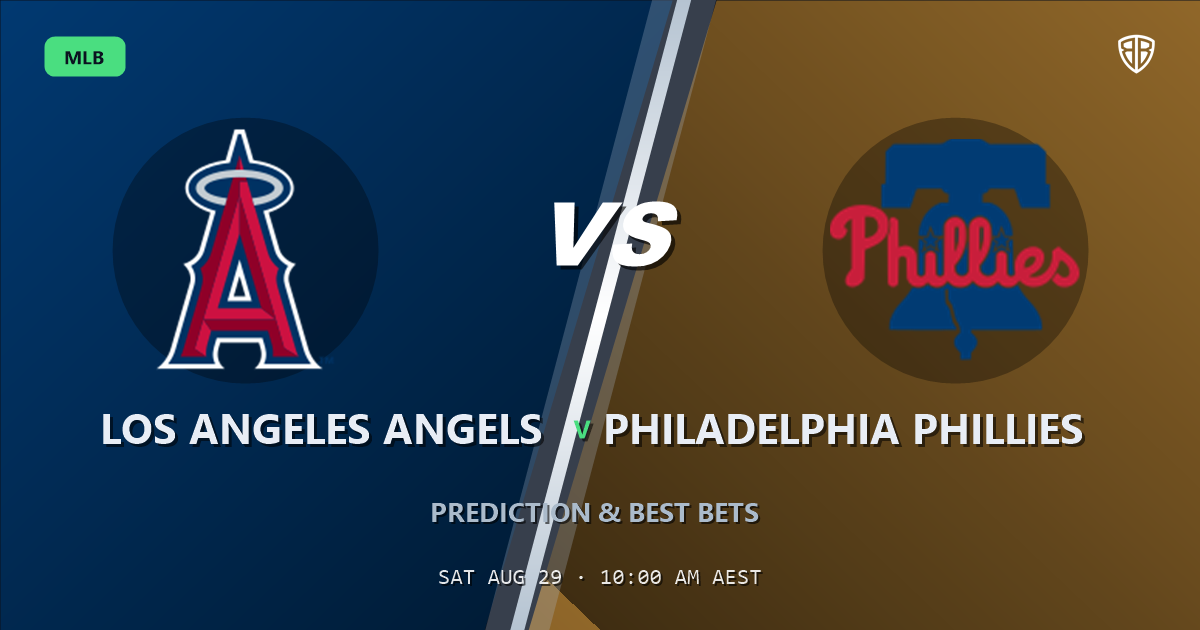 MLB

VS

Phillies

LOS ANGELES ANGELS v PHILADELPHIA PHILLIES

PREDICTION & BEST BETS

SAT AUG 29 · 10:00 AM AEST